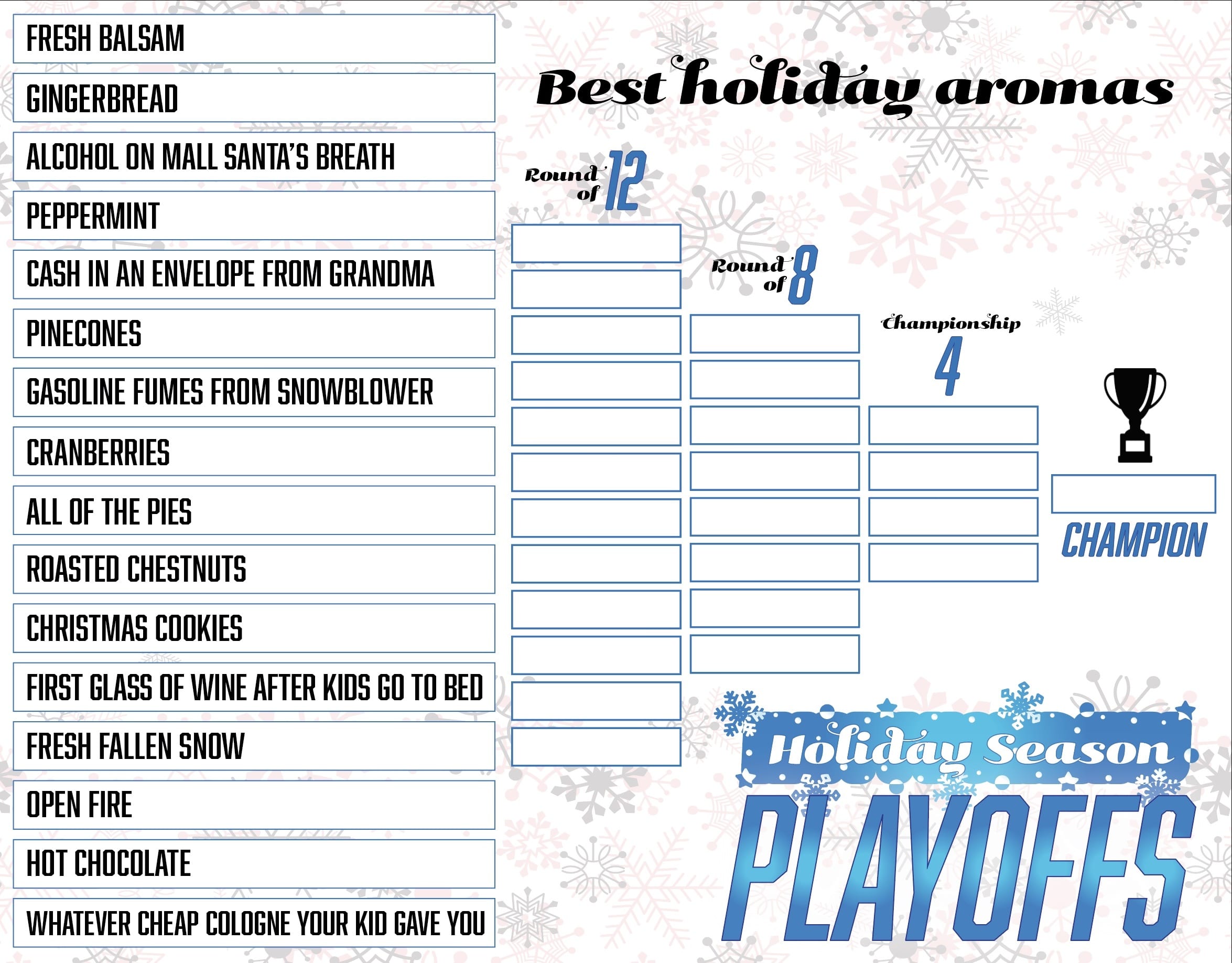 FRESH BALSAM

GINGERBREAD

ALCOHOL ON MALL SANTA'S BREATH

PEPPERMINT

CASH IN AN ENVELOPE FROM GRANDMA

PINECONES

GASOLINE FUMES FROM SNOWBLOWER

CRANBERRIES

ALL OF THE PIES

ROASTED CHESTNUTS

CHRISTMAS COOKIES

FIRST GLASS OF WINE AFTER KIDS GO TO BED

FRESH FALLEN SNOW

OPEN FIRE

HOT CHOCOLATE

WHATEVER CHEAP COLOGNE YOUR KID GAVE YOU

Best holiday aromas

Round of 12

Round of 8

Championship 4

CHAMPION

Holiday Season PLAYOFFS